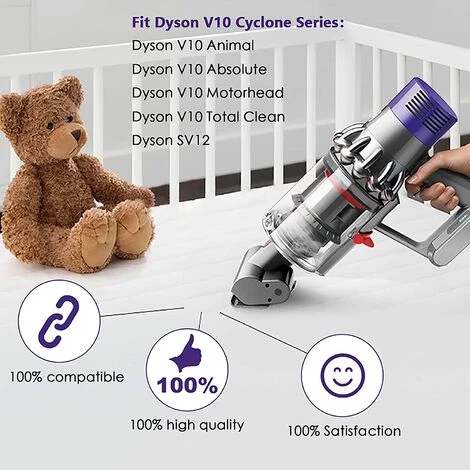 Fit Dyson V10 Cyclone Series:
Dyson V10 Animal
Dyson V10 Absolute
Dyson V10 Motorhead
Dyson V10 Total Clean
Dyson SV12

100% compatible

100%
100% high quality

100% Satisfaction